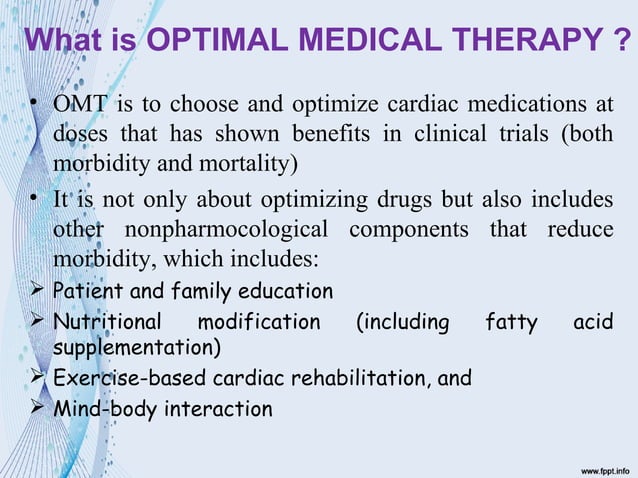 What is OPTIMAL MEDICAL THERAPY ?

• OMT is to choose and optimize cardiac medications at doses that has shown benefits in clinical trials (both morbidity and mortality)

• It is not only about optimizing drugs but also includes other nonpharmocological components that reduce morbidity, which includes:

➢ Patient and family education

➢ Nutritional modification (including fatty acid supplementation)

➢ Exercise-based cardiac rehabilitation, and

➢ Mind-body interaction

www.fppt.info